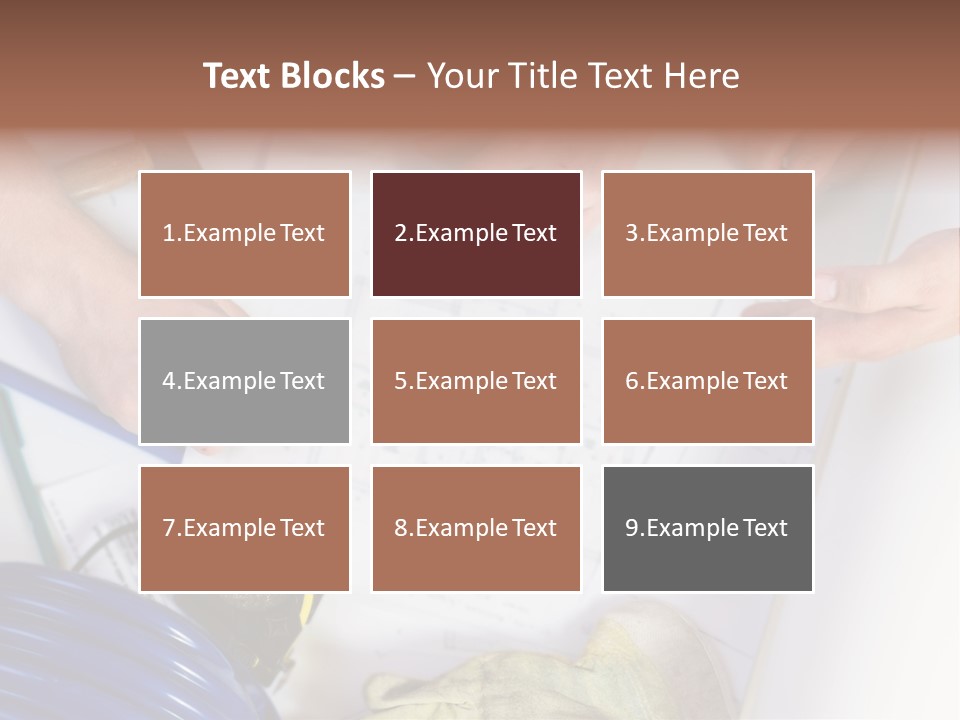 Text Blocks – Your Title Text Here

1.Example Text

2.Example Text

3.Example Text

4.Example Text

5.Example Text

6.Example Text

7.Example Text

8.Example Text

9.Example Text